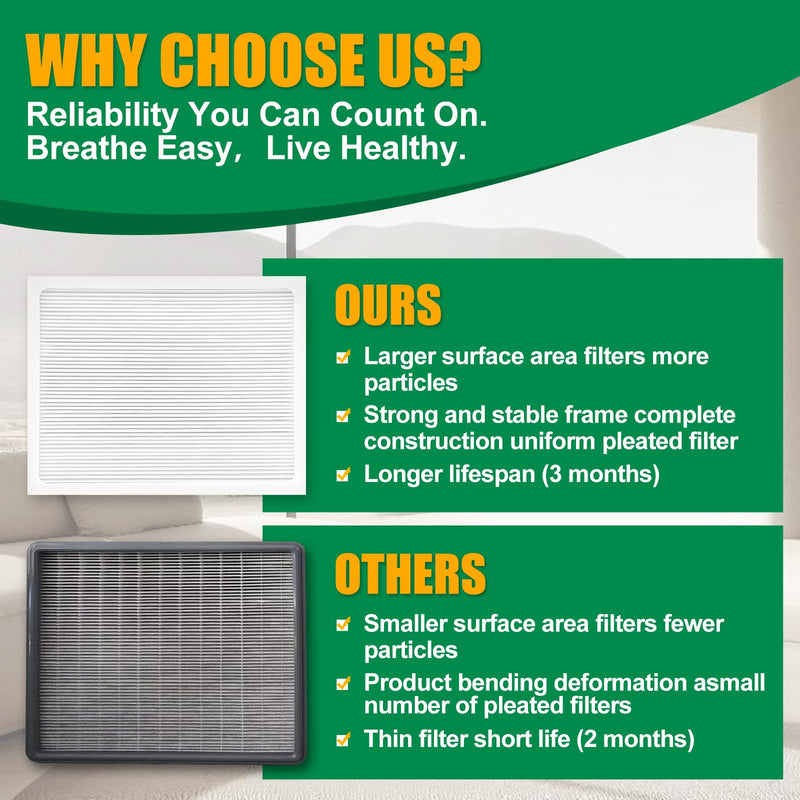 WHY CHOOSE US?
Reliability You Can Count On.
Breathe Easy, Live Healthy.

OURS
Larger surface area filters more particles
Strong and stable frame complete construction uniform pleated filter
Longer lifespan (3 months)

OTHERS
Smaller surface area filters fewer particles
Product bending deformation asmall number of pleated filters
Thin filter short life (2 months)